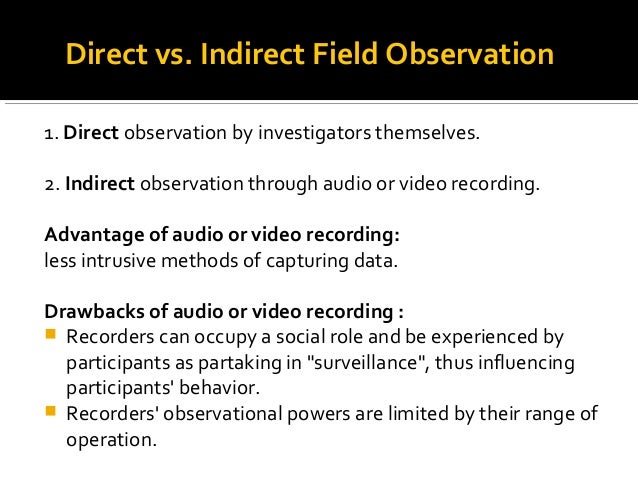 Direct vs. Indirect Field Observation

1. Direct observation by investigators themselves.

2. Indirect observation through audio or video recording.

Advantage of audio or video recording:
less intrusive methods of capturing data.

Drawbacks of audio or video recording :
- Recorders can occupy a social role and be experienced by participants as partaking in "surveillance", thus influencing participants' behavior.
- Recorders' observational powers are limited by their range of operation.